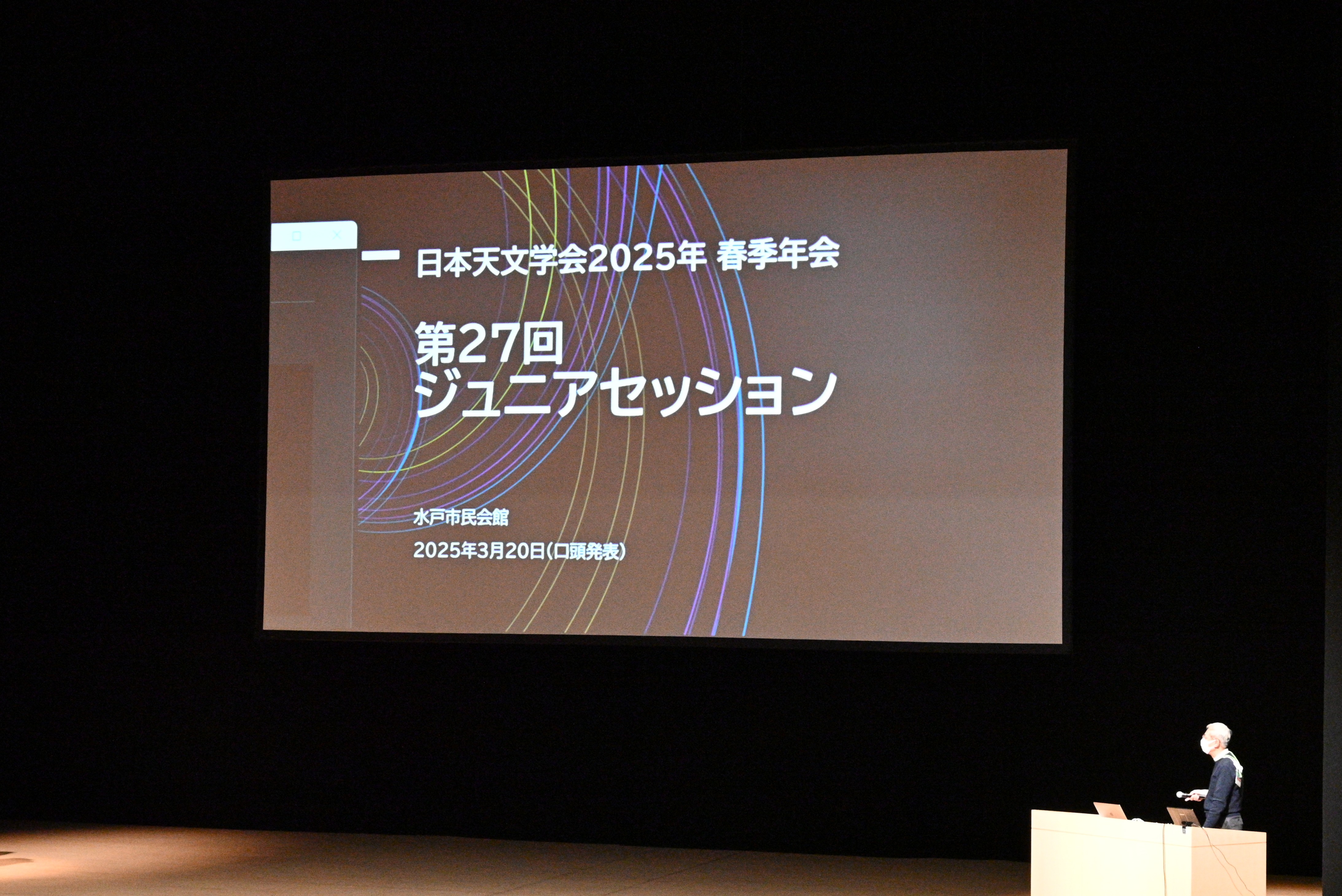 日本天文学会2025年 春季年会

第27回
ジュニアセッション

水戸市民会館

2025年3月20日(口頭発表)